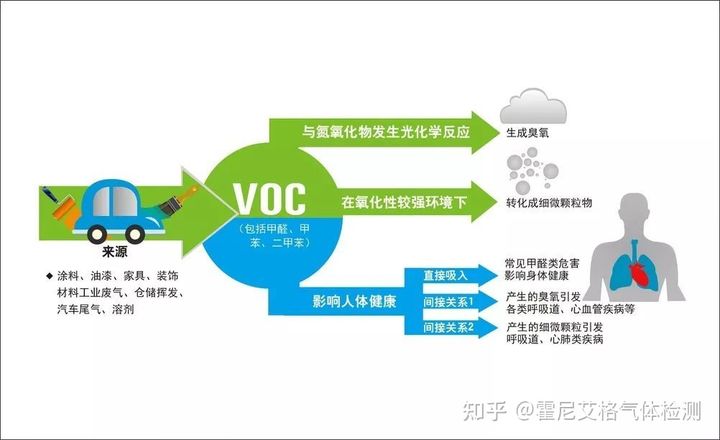 来源

◆ 涂料、油漆、家具、装饰材料工业废气、仓储挥发、汽车尾气、溶剂

VOC
（包括甲醛、甲苯、二甲苯）

与氮氧化物发生光化学反应

生成臭氧

在氧化性较强环境下

转化成细微颗粒物

影响人体健康

直接吸入

常见甲醛类危害影响身体健康

间接关系1

产生的臭氧引发各类呼吸道、心血管疾病等

间接关系2

产生的细微颗粒引发呼吸道、心肺类疾病

知乎 @霍尼艾格气体检测